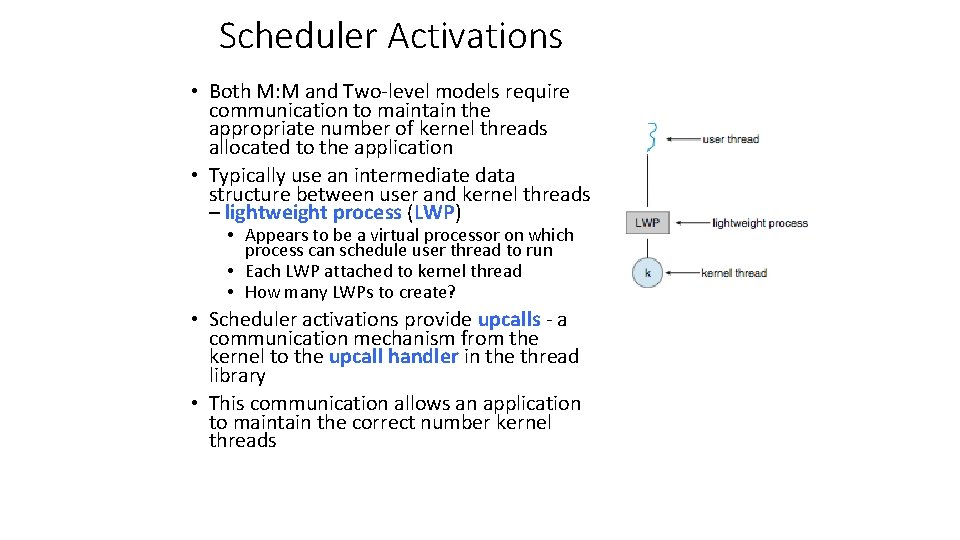 Scheduler Activations

• Both M:M and Two-level models require communication to maintain the appropriate number of kernel threads allocated to the application
• Typically use an intermediate data structure between user and kernel threads – lightweight process (LWP)
  • Appears to be a virtual processor on which process can schedule user thread to run
  • Each LWP attached to kernel thread
  • How many LWPs to create?
• Scheduler activations provide upcalls - a communication mechanism from the kernel to the upcall handler in the thread library
• This communication allows an application to maintain the correct number kernel threads

user thread
LWP
lightweight process
k
kernel thread